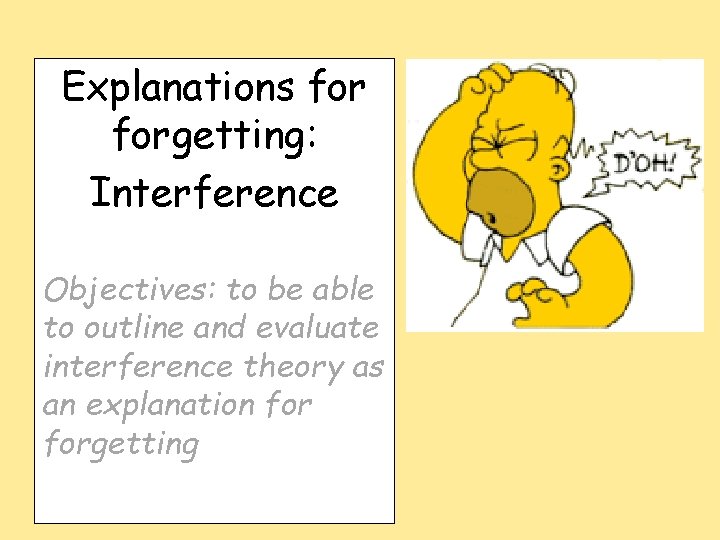 Explanations for forgetting:
Interference

Objectives: to be able to outline and evaluate interference theory as an explanation for forgetting

D'OH!